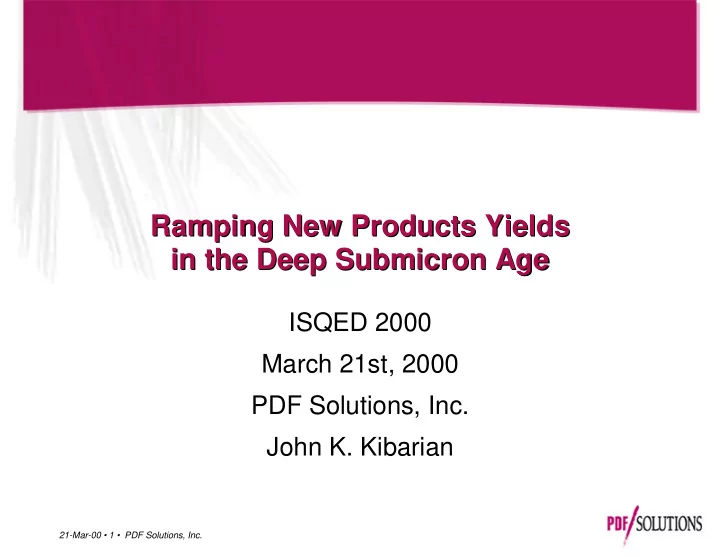 Ramping New Products Yields in the Deep Submicron Age

ISQED 2000

March 21st, 2000

PDF Solutions, Inc.

John K. Kibarian

21-Mar-00 • 1 • PDF Solutions, Inc.

PDF/SOLUTIONS